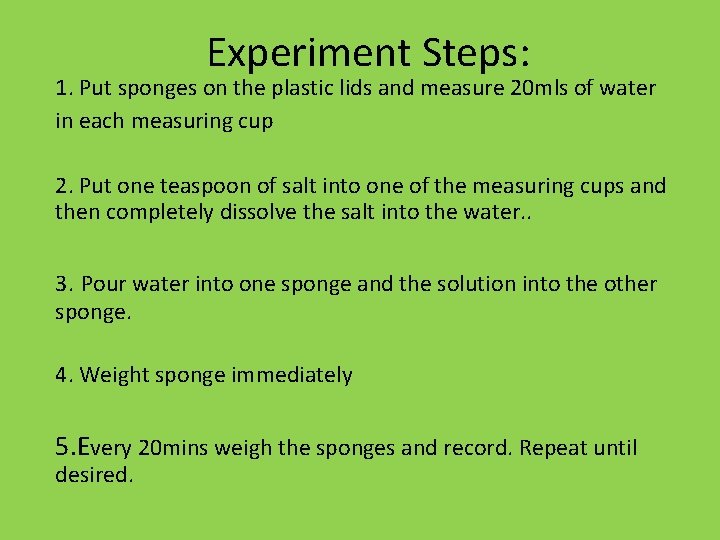 Experiment Steps:

1. Put sponges on the plastic lids and measure 20mls of water in each measuring cup

2. Put one teaspoon of salt into one of the measuring cups and then completely dissolve the salt into the water..

3. Pour water into one sponge and the solution into the other sponge.

4. Weight sponge immediately

5.Every 20mins weigh the sponges and record. Repeat until desired.